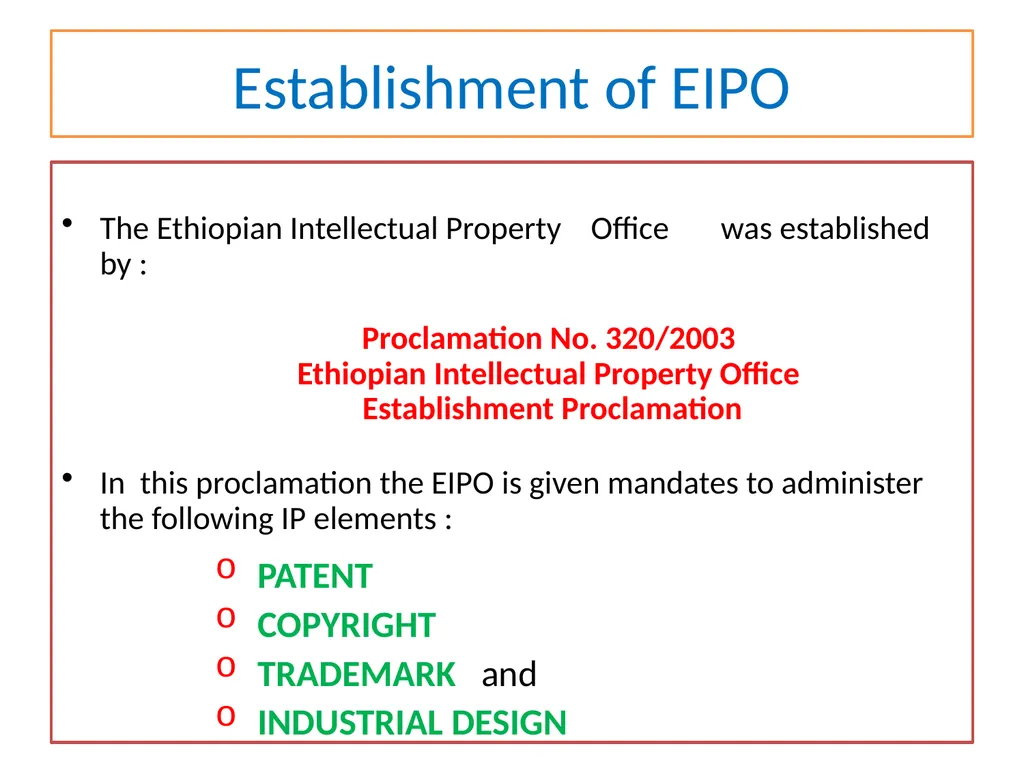 Establishment of EIPO

• The Ethiopian Intellectual Property Office was established by :

Proclamation No. 320/2003
Ethiopian Intellectual Property Office
Establishment Proclamation

• In this proclamation the EIPO is given mandates to administer the following IP elements :

o PATENT
o COPYRIGHT
o TRADEMARK and
o INDUSTRIAL DESIGN